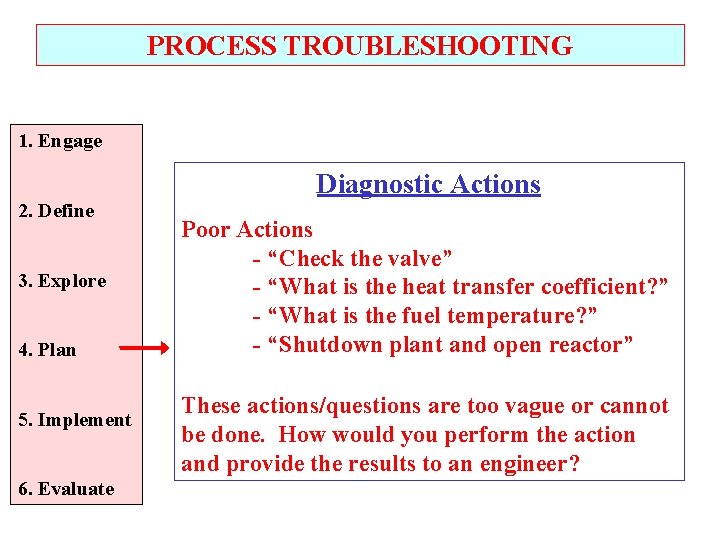 PROCESS TROUBLESHOOTING

1. Engage

2. Define

3. Explore

4. Plan

5. Implement

6. Evaluate

Diagnostic Actions

Poor Actions
- “Check the valve”
- “What is the heat transfer coefficient?”
- “What is the fuel temperature?”
- “Shutdown plant and open reactor”

These actions/questions are too vague or cannot be done. How would you perform the action and provide the results to an engineer?